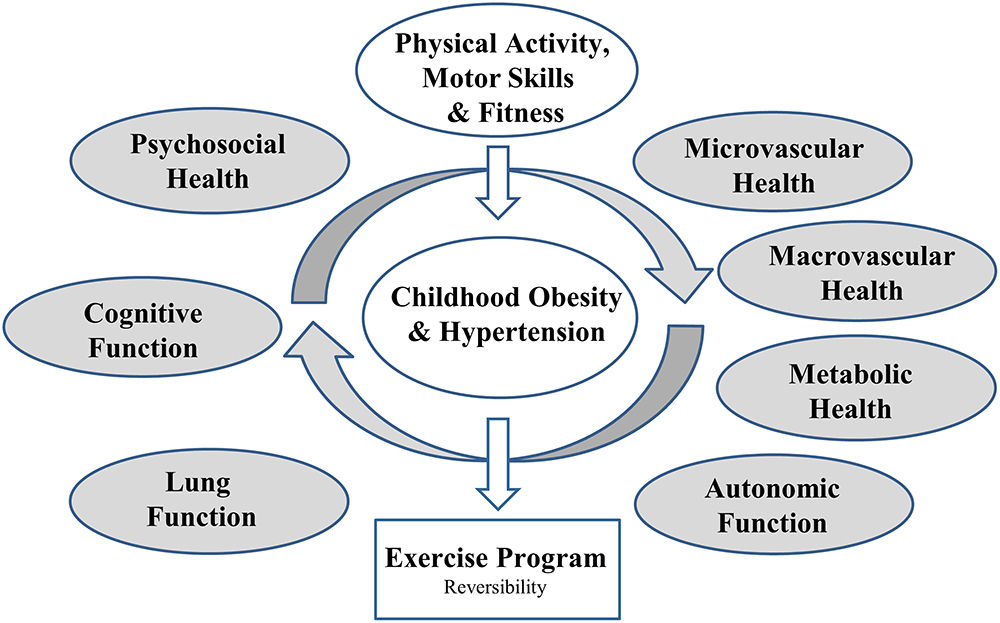 Physical Activity, Motor Skills & Fitness

Psychosocial Health

Microvascular Health

Macrovascular Health

Childhood Obesity & Hypertension

Cognitive Function

Metabolic Health

Lung Function

Autonomic Function

Exercise Program
Reversibility